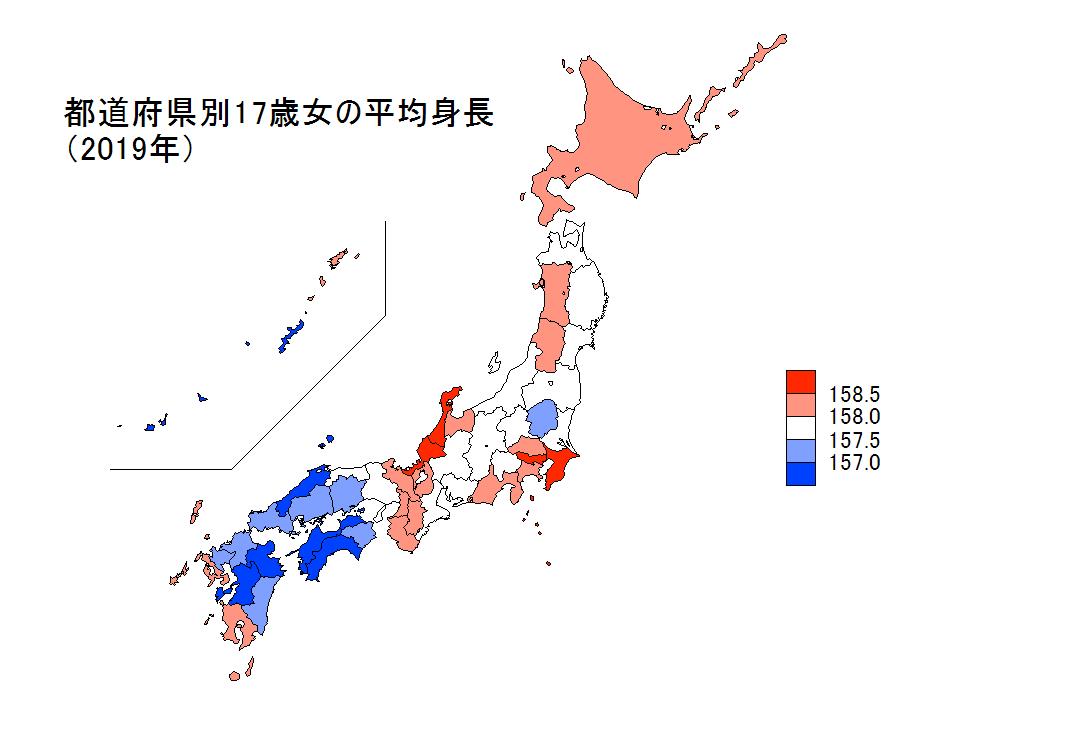 都道府県別17歳女の平均身長
(2019年)

158.5
158.0
157.5
157.0